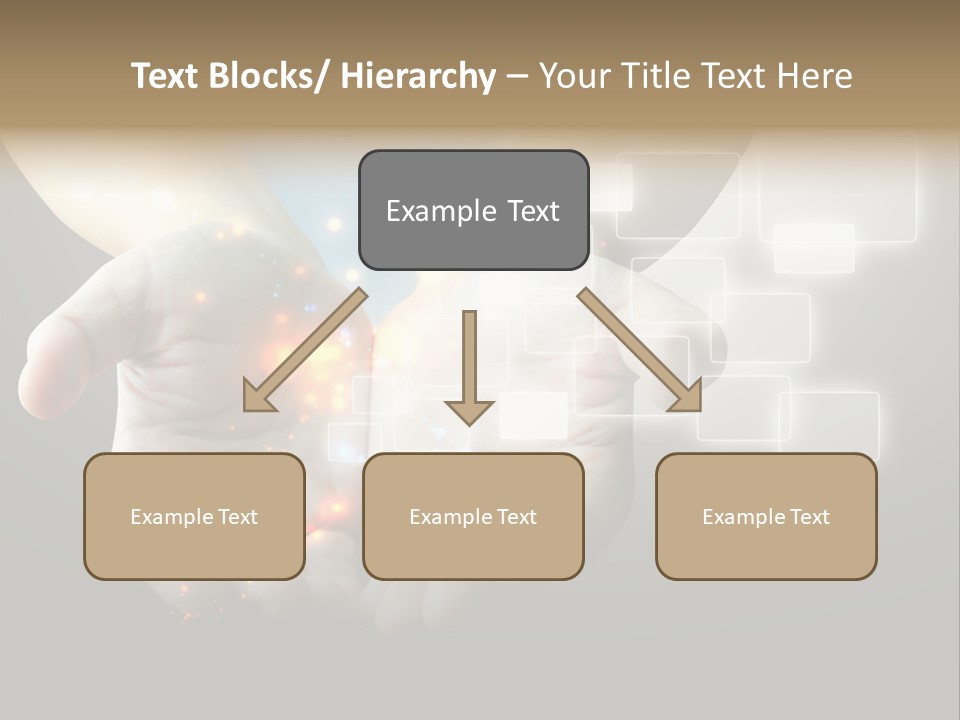 Text Blocks/ Hierarchy – Your Title Text Here

Example Text

Example Text

Example Text

Example Text